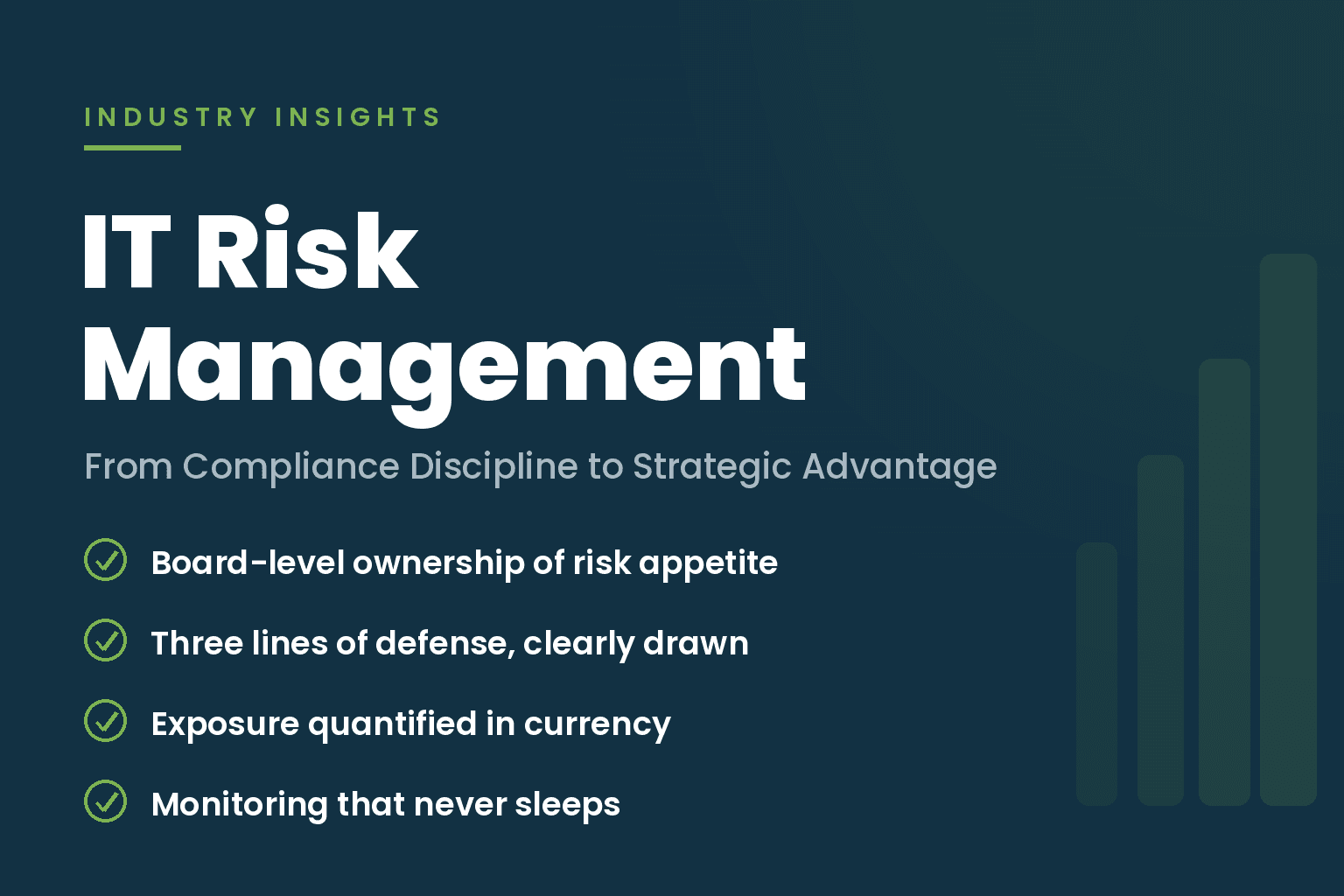 INDUSTRY INSIGHTS

IT Risk Management

From Compliance Discipline to Strategic Advantage

Board-level ownership of risk appetite

Three lines of defense, clearly drawn

Exposure quantified in currency

Monitoring that never sleeps